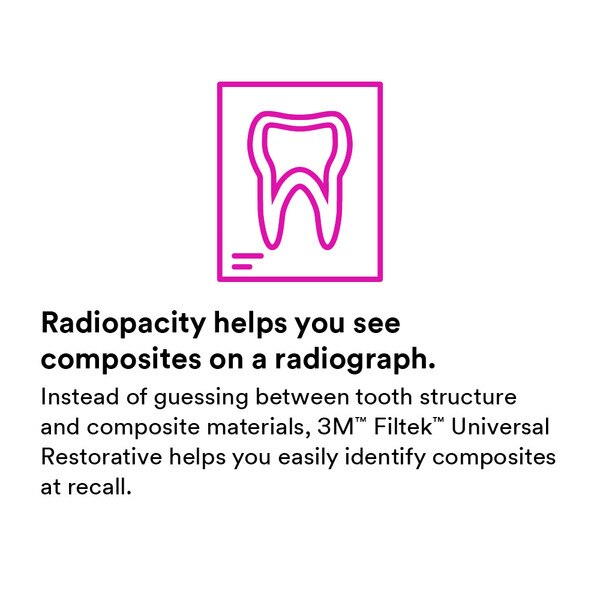 Radiopacity helps you see composites on a radiograph.

Instead of guessing between tooth structure and composite materials, 3M™ Filtek™ Universal Restorative helps you easily identify composites at recall.